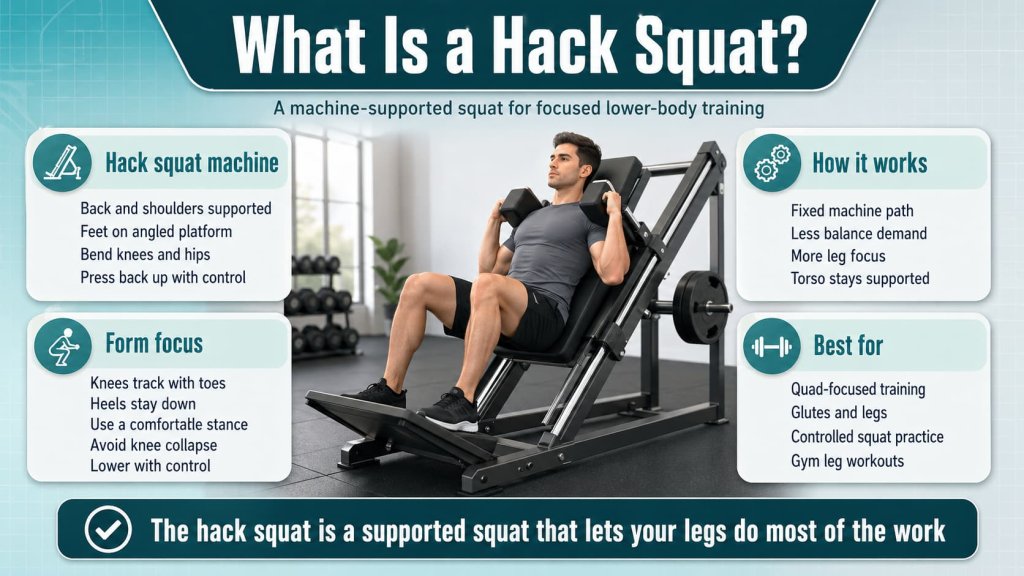 What Is a Hack Squat?

A machine-supported squat for focused lower-body training

Hack squat machine

Back and shoulders supported
Feet on angled platform
Bend knees and hips
Press back up with control

Form focus

Knees track with toes
Heels stay down
Use a comfortable stance
Avoid knee collapse
Lower with control

How it works

Fixed machine path
Less balance demand
More leg focus
Torso stays supported

Best for

Quad-focused training
Glutes and legs
Controlled squat practice
Gym leg workouts

The hack squat is a supported squat that lets your legs do most of the work